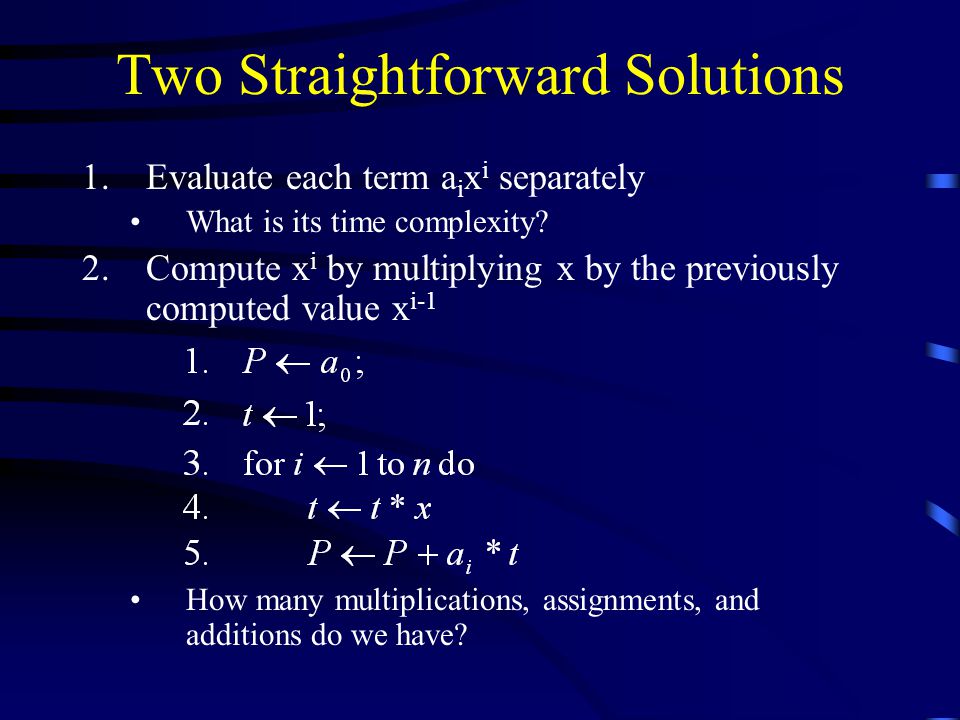 Two Straightforward Solutions

1. Evaluate each term $a_ix^i$ separately
 • What is its time complexity?
2. Compute $x^i$ by multiplying x by the previously computed value $x^{i-1}$
 1. $P \leftarrow a_0;$
 2. $t \leftarrow 1;$
 3. for $i \leftarrow 1$ to $n$ do
 4. $t \leftarrow t * x$
 5. $P \leftarrow P + a_i * t$
 • How many multiplications, assignments, and additions do we have?